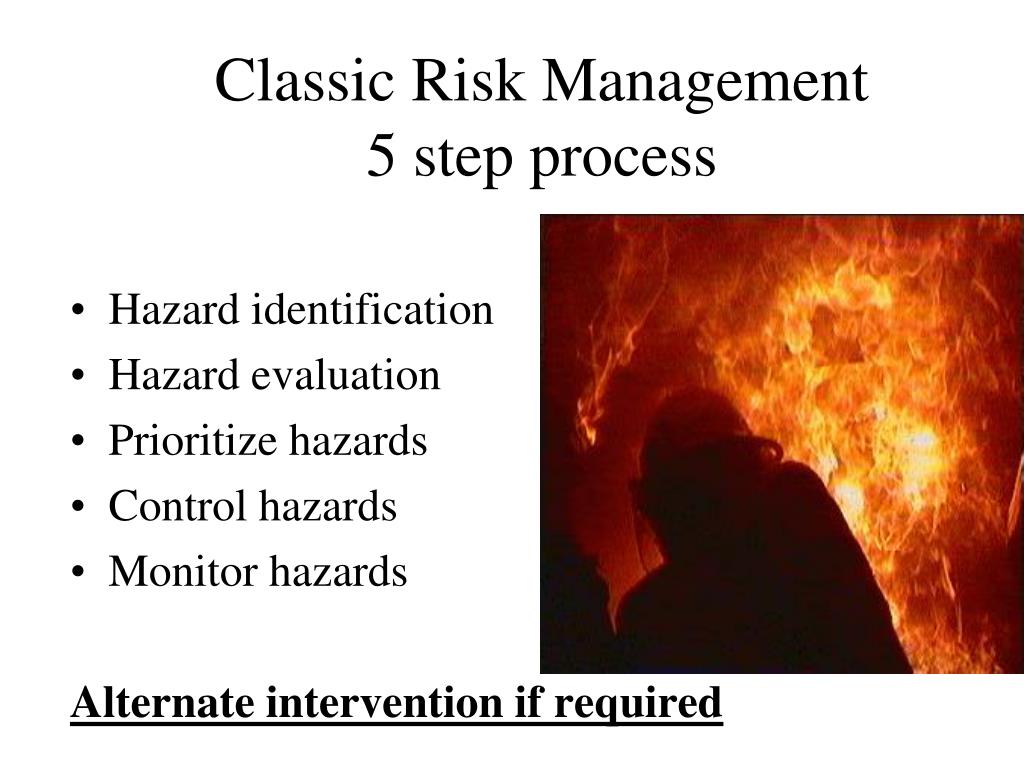 Classic Risk Management
5 step process

• Hazard identification
• Hazard evaluation
• Prioritize hazards
• Control hazards
• Monitor hazards

Alternate intervention if required